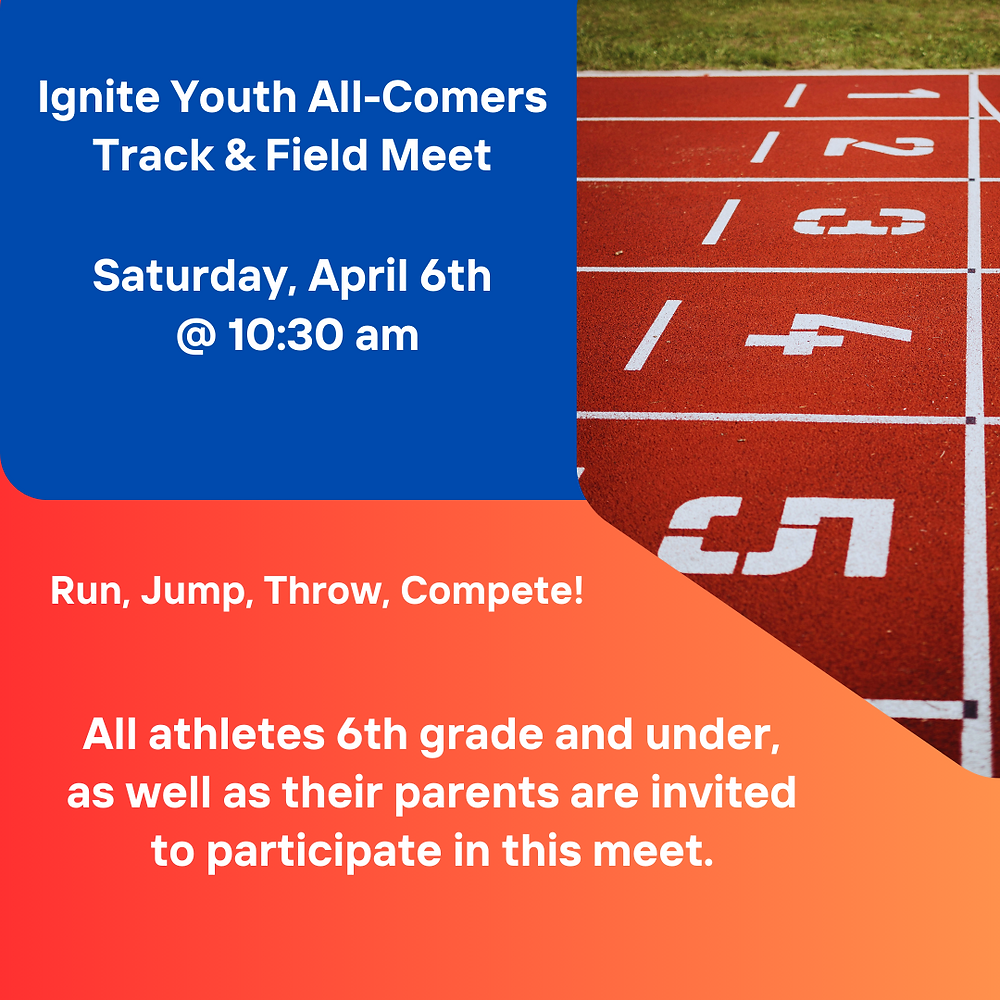 Ignite Youth All-Comers Track & Field Meet

Saturday, April 6th @ 10:30 am

1
2
3
4
5

Run, Jump, Throw, Compete!

All athletes 6th grade and under, as well as their parents are invited to participate in this meet.